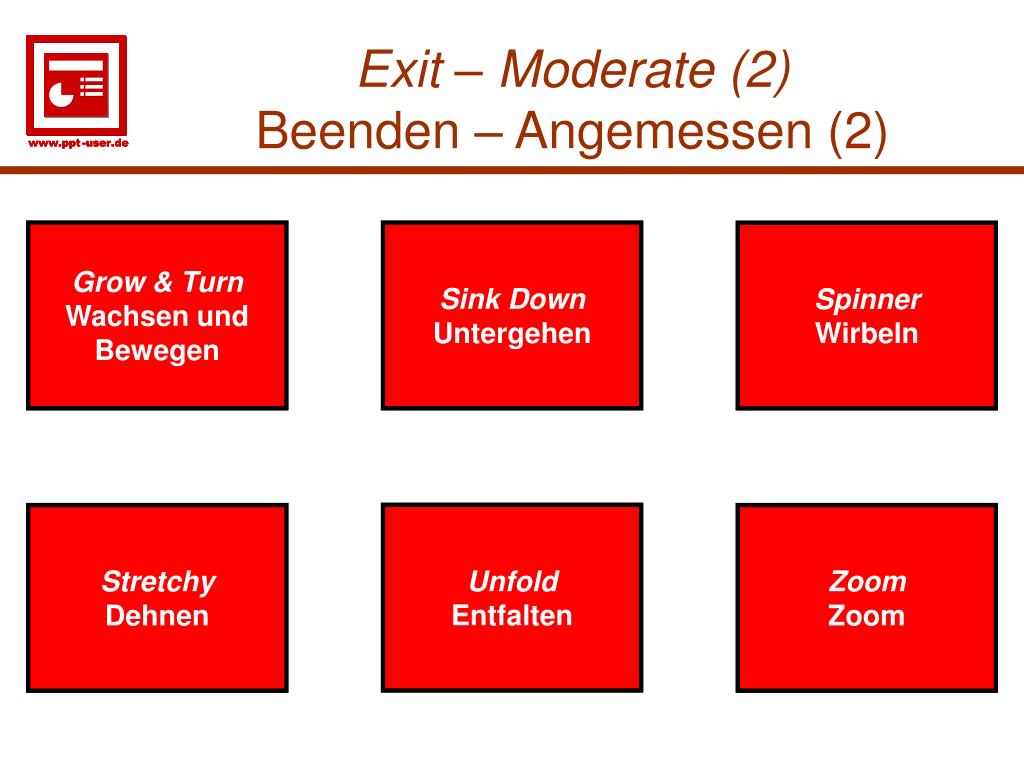 www.ppt-user.de

Exit – Moderate (2)
Beenden – Angemessen (2)

Grow & Turn
Wachsen und Bewegen

Sink Down
Untergehen

Spinner
Wirbeln

Stretchy
Dehnen

Unfold
Entfalten

Zoom
Zoom